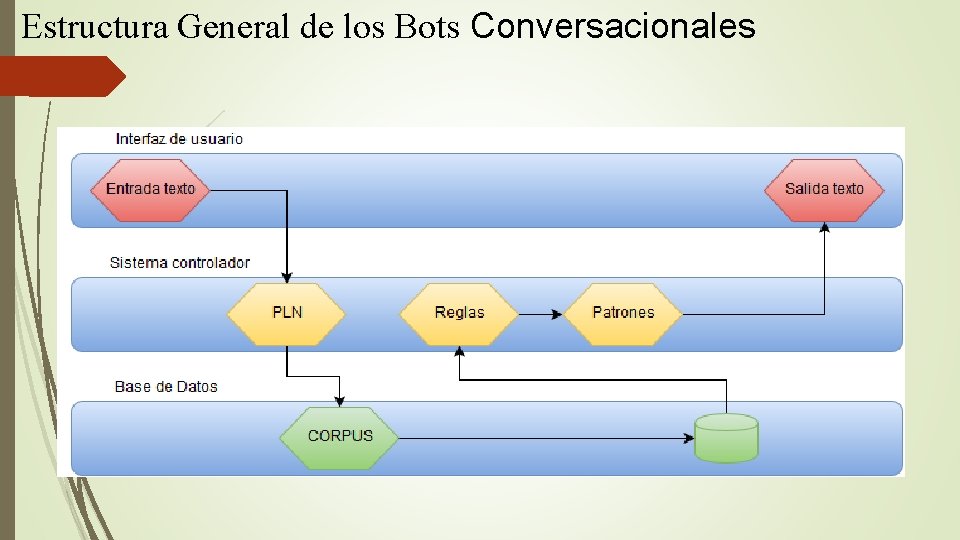 Estructura General de los Bots Conversacionales

Interfaz de usuario

Entrada texto

Salida texto

Sistema controlador

PLN

Reglas

Patrones

Base de Datos

CORPUS